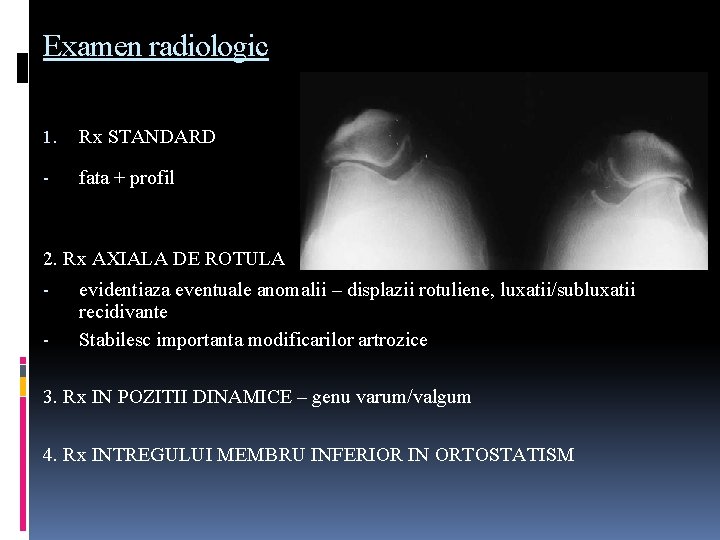 Examen radiologic

1. Rx STANDARD

- fata + profil

2. Rx AXIALA DE ROTULA

- evidentiaza eventuale anomalii – displazii rotuliene, luxatii/subluxatii recidivante

- Stabilesc importanta modificarilor artrozice

3. Rx IN POZITII DINAMICE – genu varum/valgum

4. Rx INTREGULUI MEMBRU INFERIOR IN ORTOSTATISM